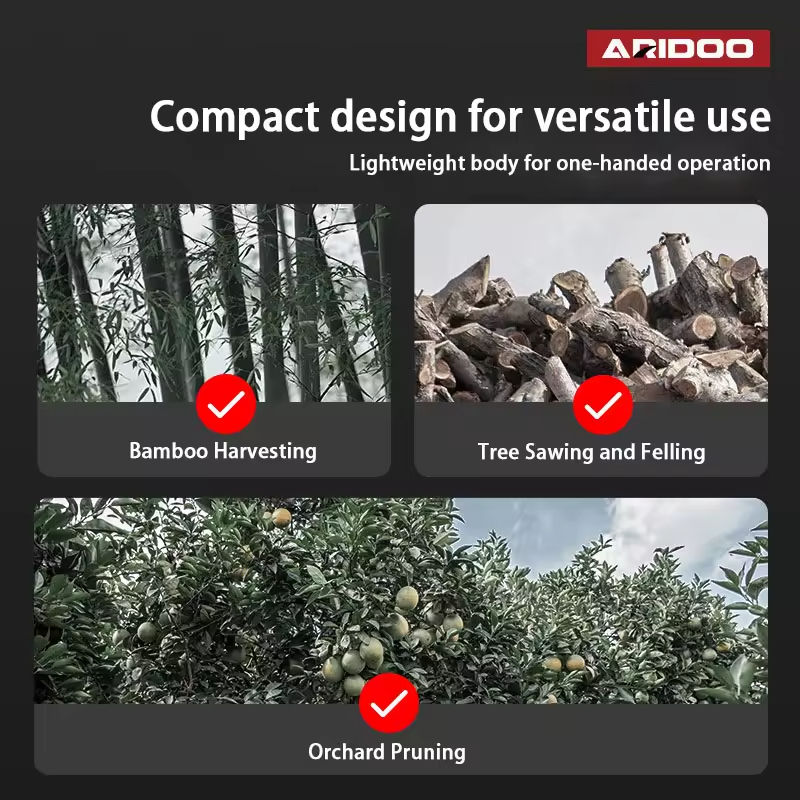 ARIDOO

Compact design for versatile use

Lightweight body for one-handed operation

Bamboo Harvesting

Tree Sawing and Felling

Orchard Pruning